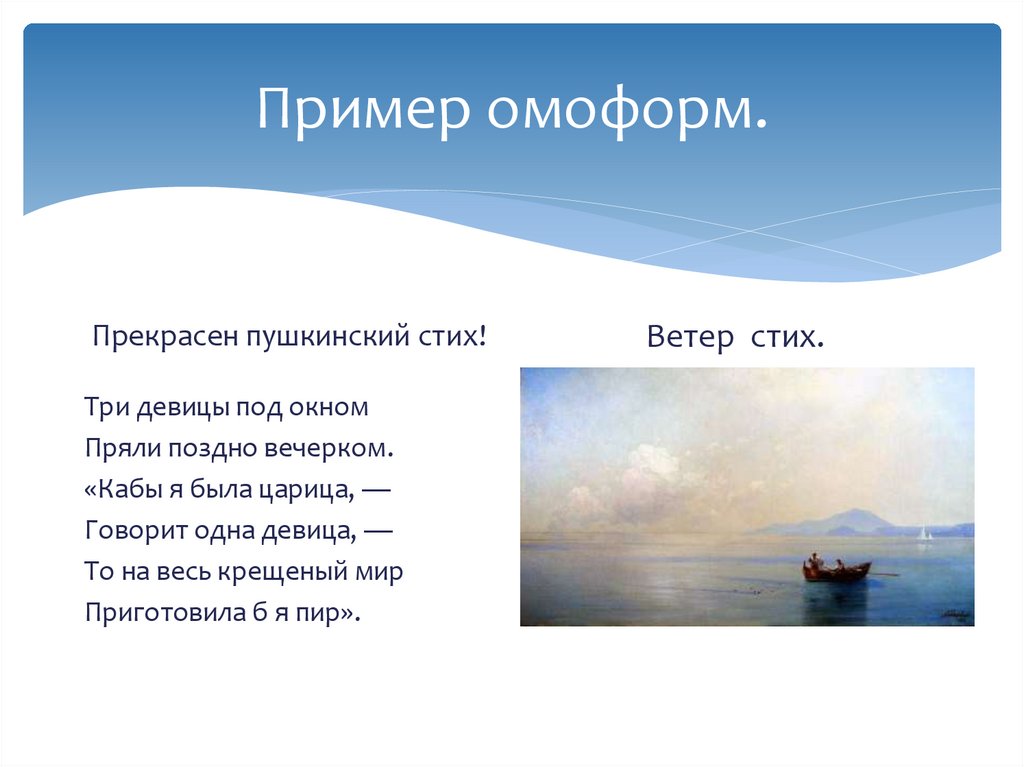 Пример омоформ.

Прекрасен пушкинский стих!

Три девицы под окном
Пряли поздно вечерком.
«Кабы я была царица, —
Говорит одна девица, —
То на весь крещеный мир
Приготовила б я пир».

Ветер стих.